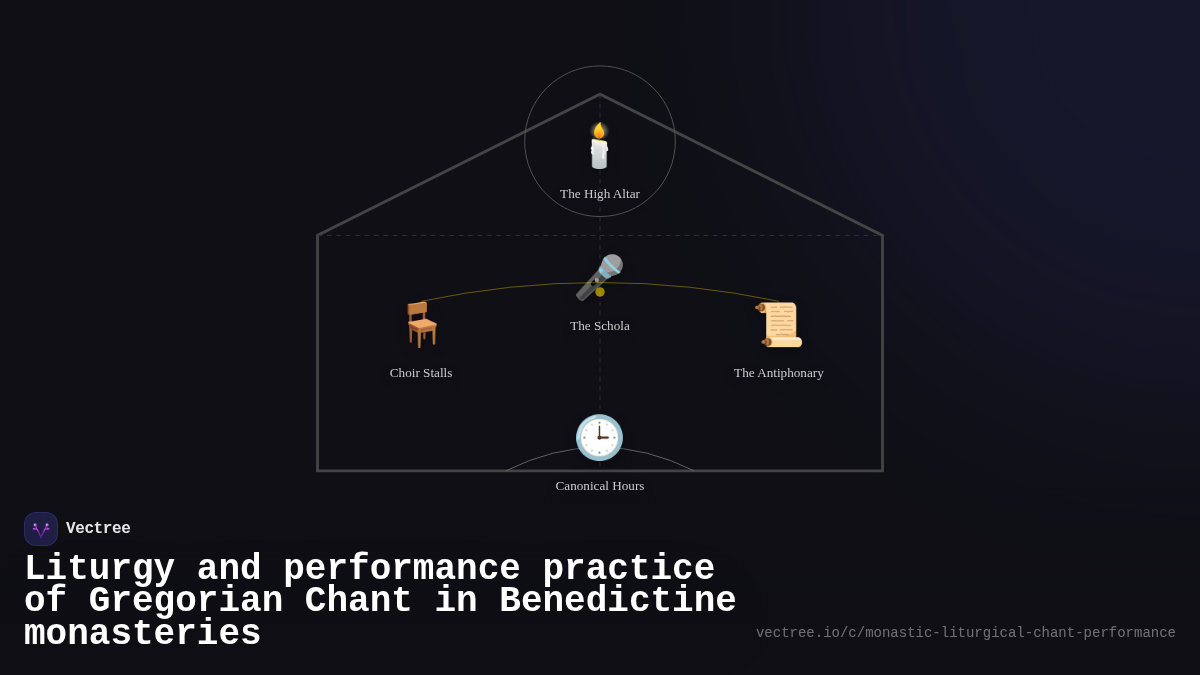 The High Altar

The Schola

Choir Stalls

The Antiphonary

Canonical Hours

Vectree

Liturgy and performance practice of Gregorian Chant in Benedictine monasteries

vectree.io/c/monastic-liturgical-chant-performance